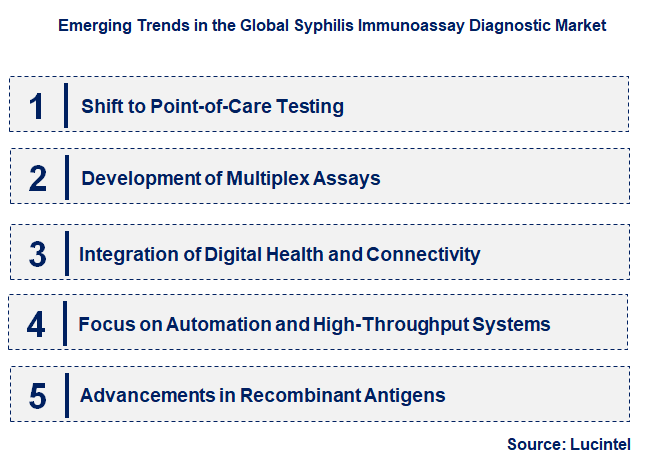 Emerging Trends in the Global Syphilis Immunoassay Diagnostic Market

1 Shift to Point-of-Care Testing

2 Development of Multiplex Assays

3 Integration of Digital Health and Connectivity

4 Focus on Automation and High-Throughput Systems

5 Advancements in Recombinant Antigens

Source: Lucintel